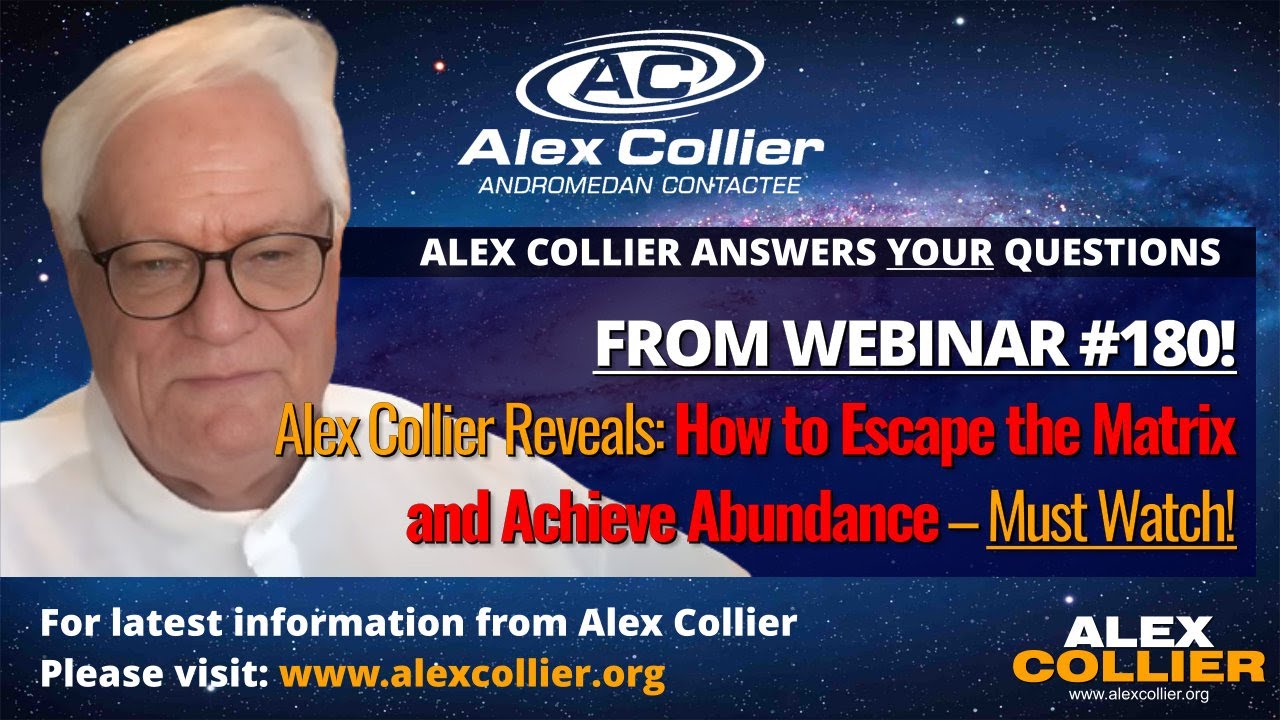 AC
Alex Collier
ANDROMEDAN CONTACTEE

ALEX COLLIER ANSWERS YOUR QUESTIONS

FROM WEBINAR #180!

Alex Collier Reveals: How to Escape the Matrix and Achieve Abundance – Must Watch!

For latest information from Alex Collier
Please visit: www.alexcollier.org

ALEX COLLIER
www.alexcollier.org